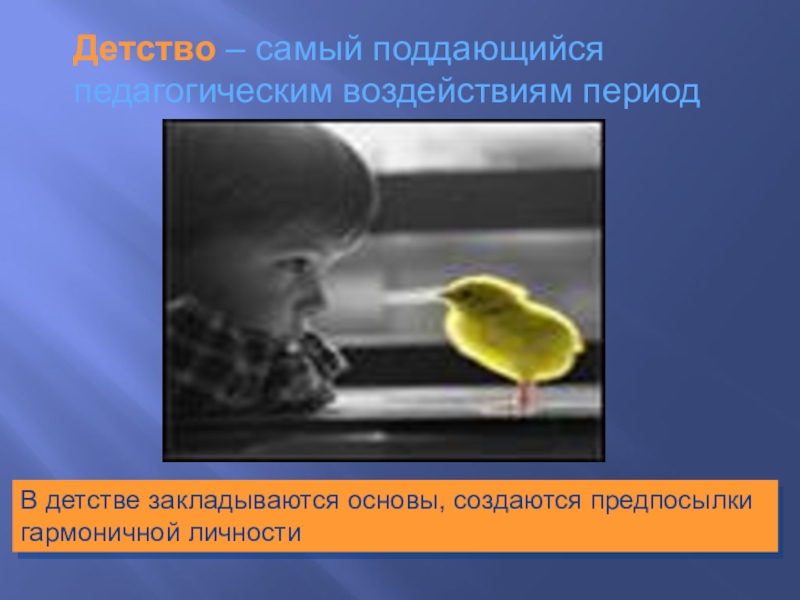 Детство – самый поддающийся педагогическим воздействиям период

В детстве закладываются основы, создаются предпосылки гармоничной личности